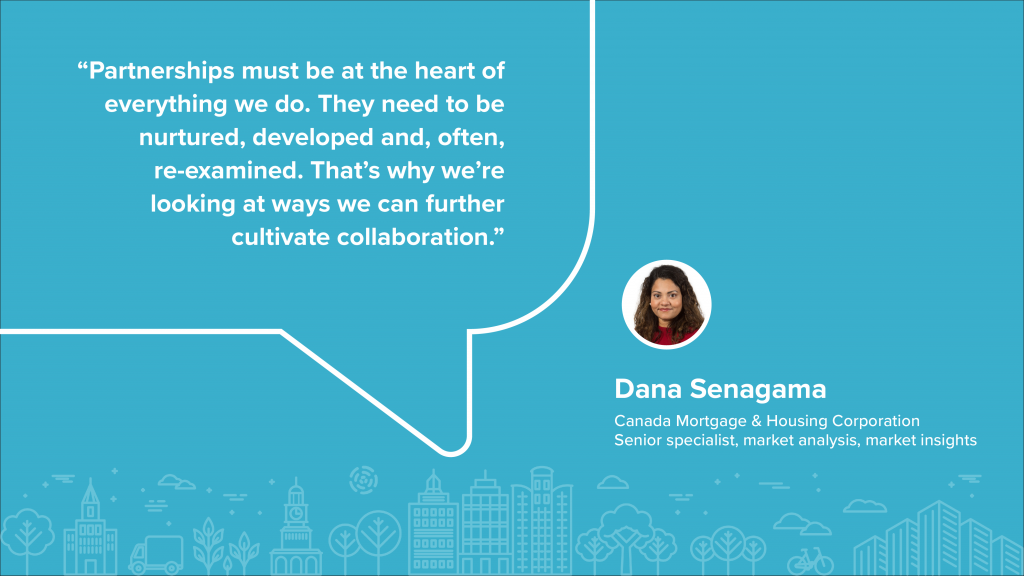 “Partnerships must be at the heart of everything we do. They need to be nurtured, developed and, often, re-examined. That’s why we’re looking at ways we can further cultivate collaboration.”

Dana Senagama

Canada Mortgage & Housing Corporation
Senior specialist, market analysis, market insights